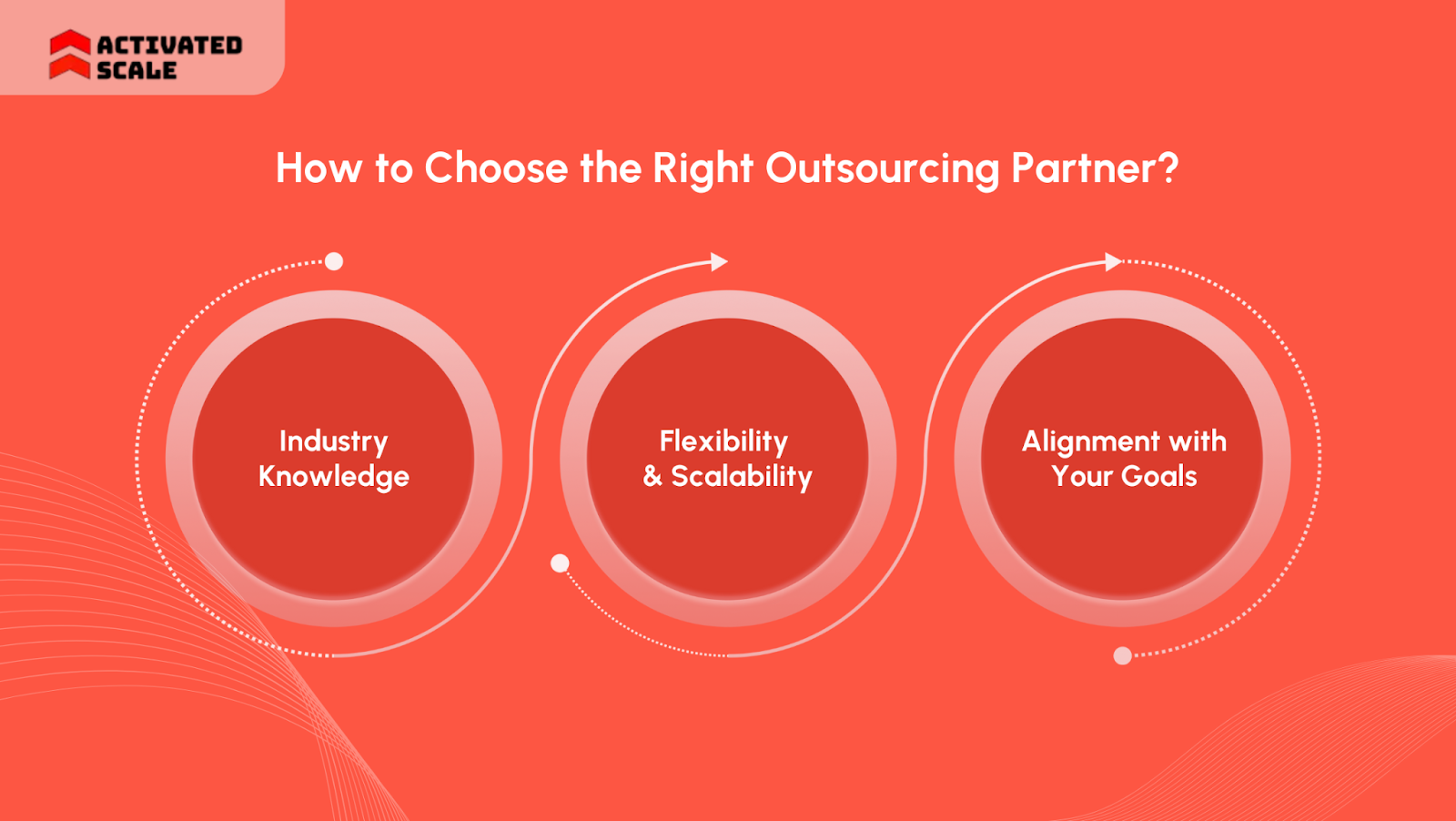 ACTIVATED SCALE

How to Choose the Right Outsourcing Partner?

Industry Knowledge

Flexibility & Scalability

Alignment with Your Goals